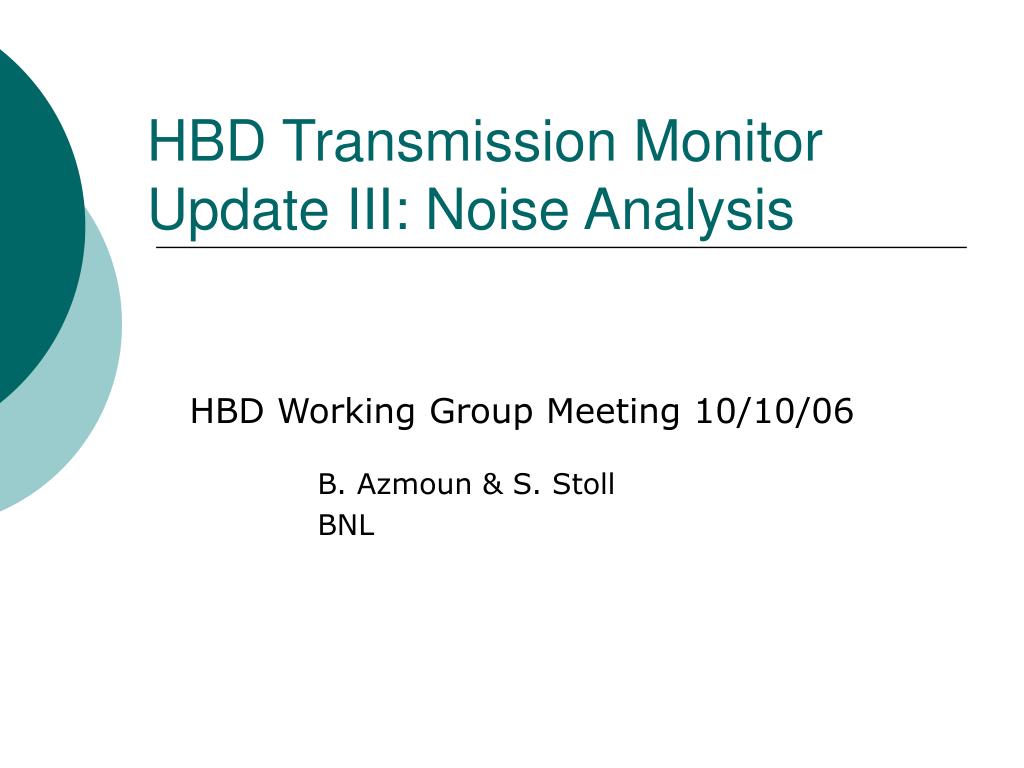 HBD Transmission Monitor Update III: Noise Analysis

HBD Working Group Meeting 10/10/06

B. Azmoun & S. Stoll
BNL